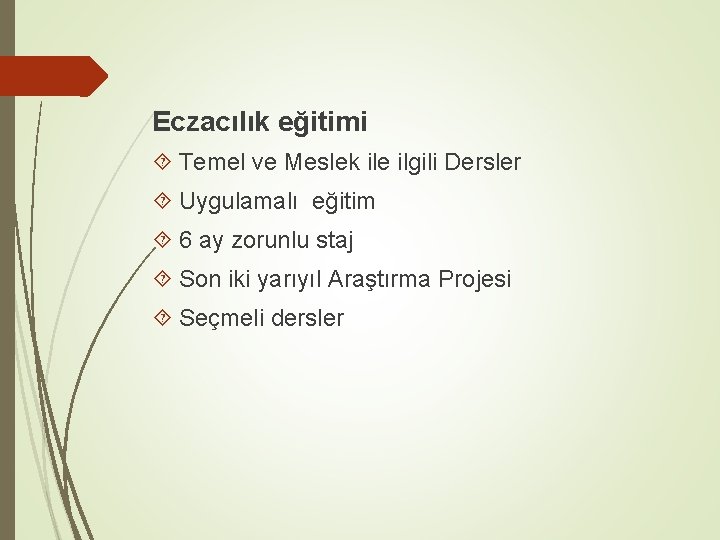 Eczacılık eğitimi

Temel ve Meslek ile ilgili Dersler

Uygulamalı eğitim

6 ay zorunlu staj

Son iki yarıyıl Araştırma Projesi

Seçmeli dersler